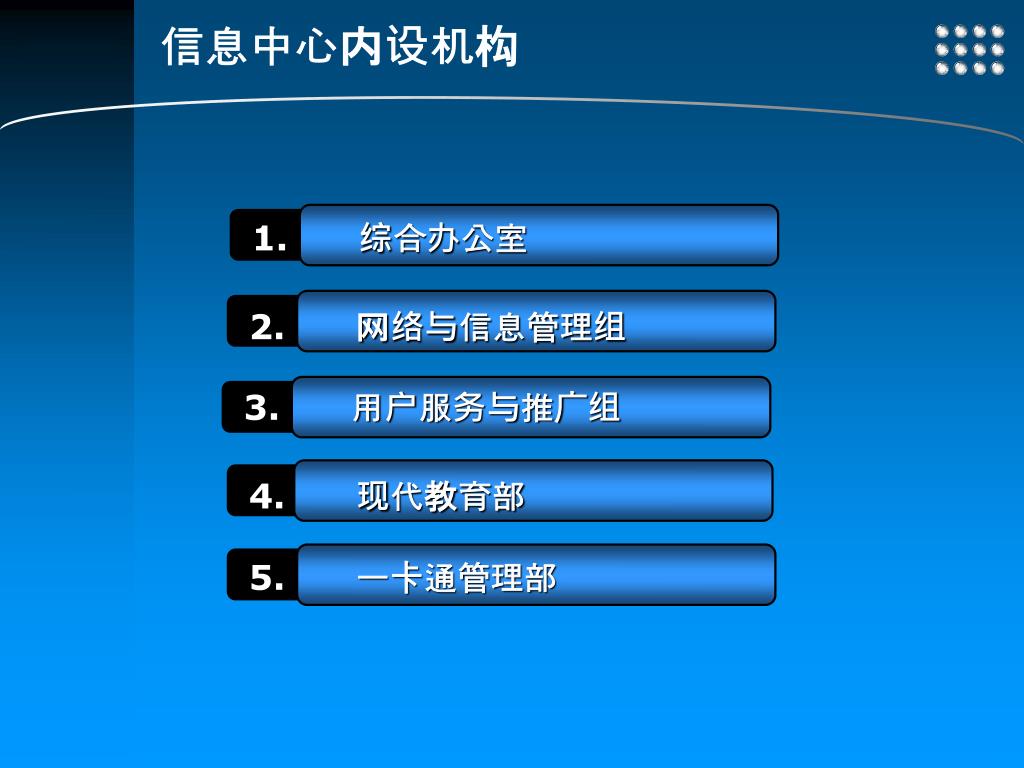 信息中心内设机构

1. 综合办公室

2. 网络与信息管理组

3. 用户服务与推广组

4. 现代教育部

5. 一卡通管理部